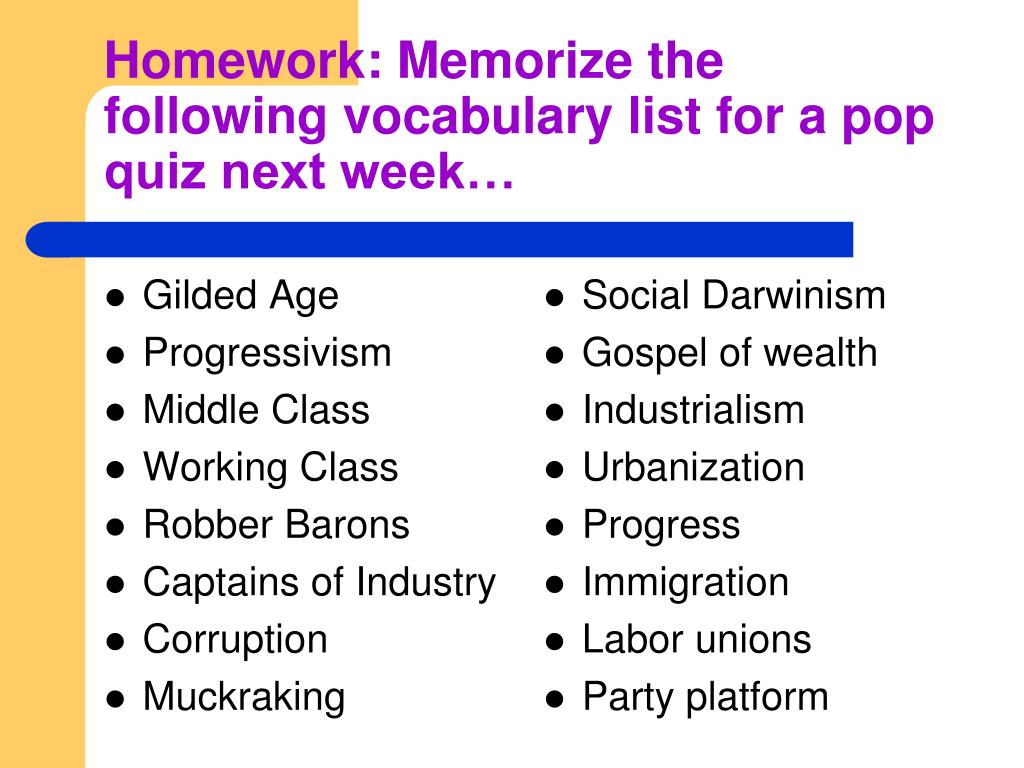 Homework: Memorize the following vocabulary list for a pop quiz next week…

- Gilded Age
- Progressivism
- Middle Class
- Working Class
- Robber Barons
- Captains of Industry
- Corruption
- Muckraking

- Social Darwinism
- Gospel of wealth
- Industrialism
- Urbanization
- Progress
- Immigration
- Labor unions
- Party platform